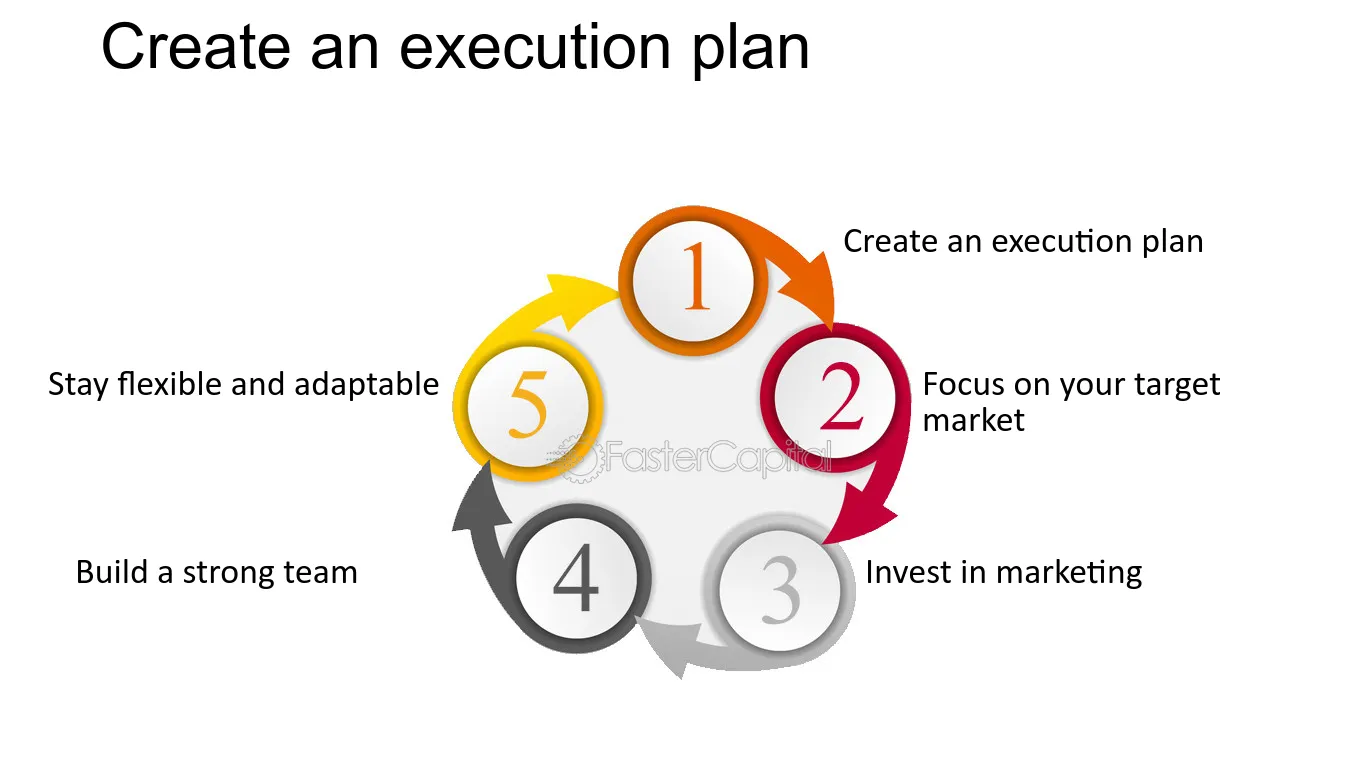 Create an execution plan

1
Create an execution plan

2
Focus on your target market

3
Invest in marketing

4
Build a strong team

5
Stay flexible and adaptable

FasterCapital